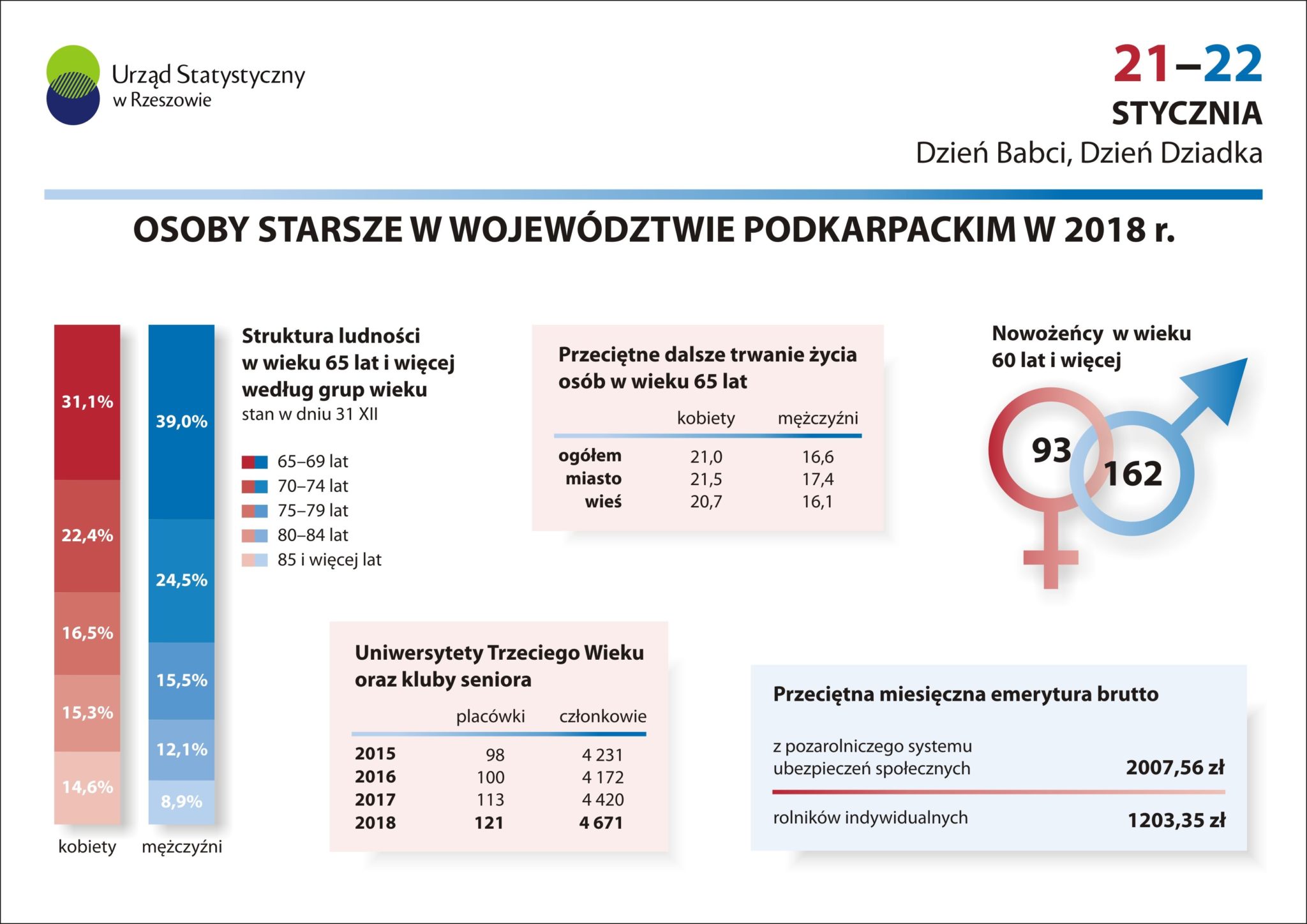 Urząd Statystyczny w Rzeszowie

21–22
STYCZNIA
Dzień Babci, Dzień Dziadka

OSOBY STARSZE W WOJEWÓDZTWIE PODKARPACKIM W 2018 r.

31,1%
22,4%
16,5%
15,3%
14,6%
kobiety

39,0%
24,5%
15,5%
12,1%
8,9%
mężczyźni

Struktura ludności w wieku 65 lat i więcej według grup wieku
stan w dniu 31 XII

65–69 lat
70–74 lat
75–79 lat
80–84 lat
85 i więcej lat

Przeciętne dalsze trwanie życia osób w wieku 65 lat

| | kobiety | mężczyźni |
|---|---|---|
| ogółem | 21,0 | 16,6 |
| miasto | 21,5 | 17,4 |
| wieś | 20,7 | 16,1 |

Nowożeńcy w wieku 60 lat i więcej

93
162

Uniwersytety Trzeciego Wieku oraz kluby seniora

| | placówki | członkowie |
|---|---|---|
| 2015 | 98 | 4 231 |
| 2016 | 100 | 4 172 |
| 2017 | 113 | 4 420 |
| 2018 | 121 | 4 671 |

Przeciętna miesięczna emerytura brutto

z pozarolniczego systemu ubezpieczeń społecznych 2007,56 zł

rolników indywidualnych 1203,35 zł